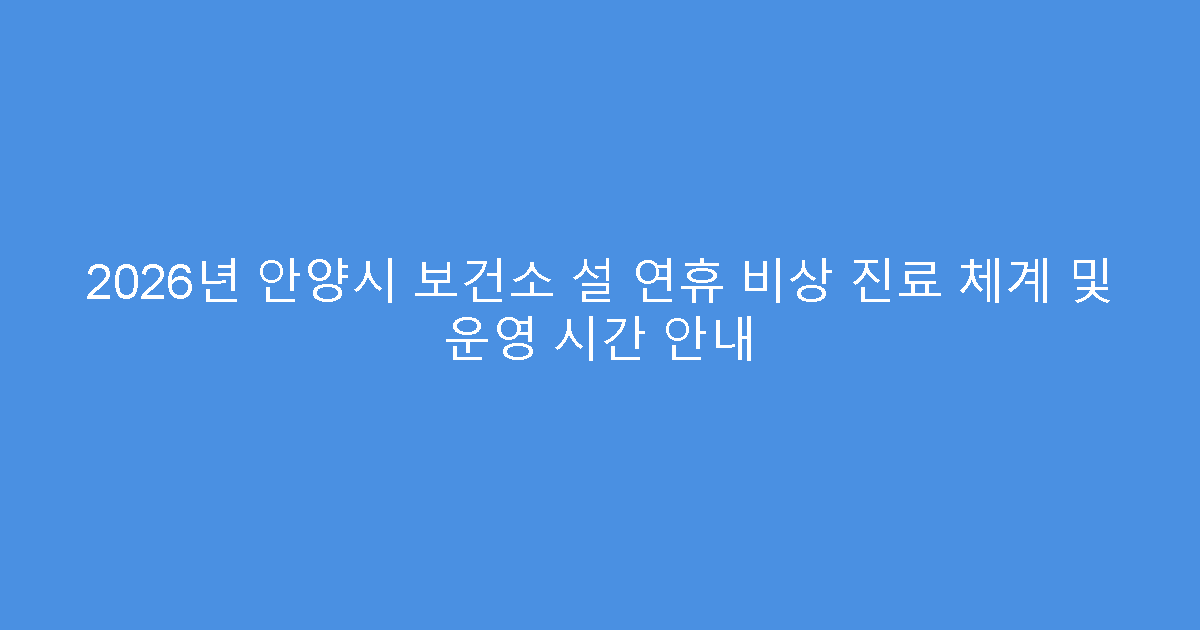 2026년 안양시 보건소 설 연휴 비상 진료 체계 및 운영 시간 안내